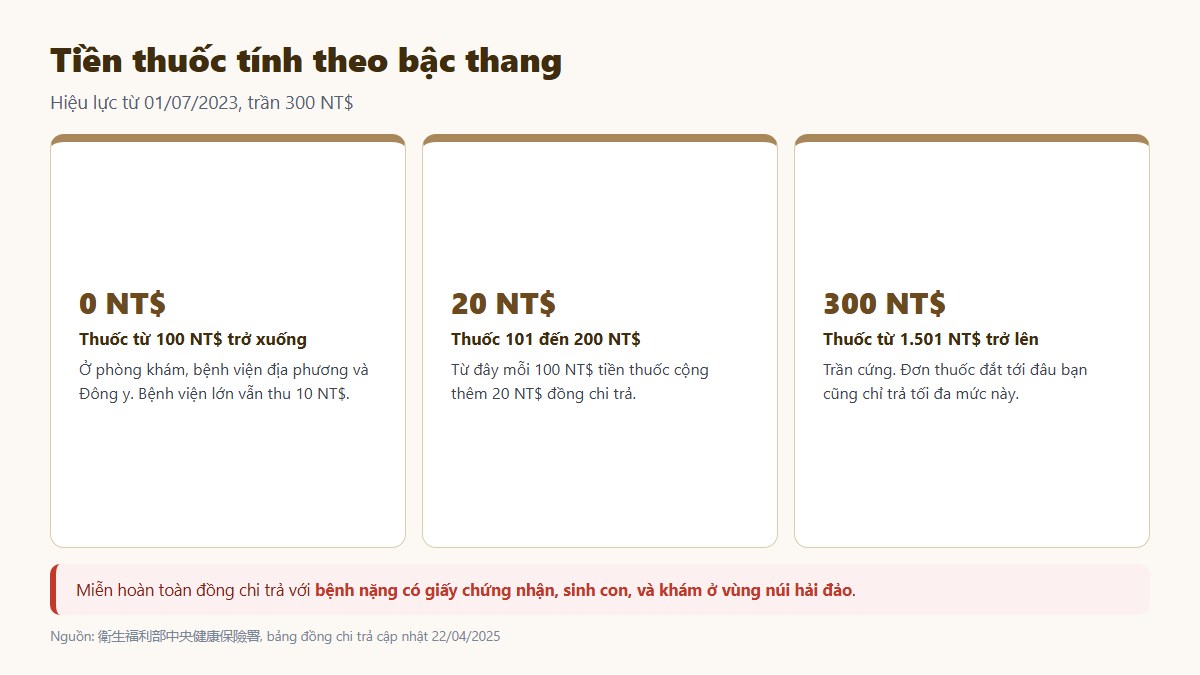 Tiền thuốc tính theo bậc thang

Hiệu lực từ 01/07/2023, trần 300 NT$

0 NT$

Thuốc từ 100 NT$ trở xuống

Ở phòng khám, bệnh viện địa phương và Đông y. Bệnh viện lớn vẫn thu 10 NT$.

20 NT$

Thuốc 101 đến 200 NT$

Từ đây mỗi 100 NT$ tiền thuốc cộng thêm 20 NT$ đồng chi trả.

300 NT$

Thuốc từ 1.501 NT$ trở lên

Trần cứng. Đơn thuốc đắt tới đâu bạn cũng chỉ trả tối đa mức này.

Miễn hoàn toàn đồng chi trả với bệnh nặng có giấy chứng nhận, sinh con, và khám ở vùng núi hải đảo.

Nguồn: 衛生福利部中央健康保險署, bảng đồng chi trả cập nhật 22/04/2025